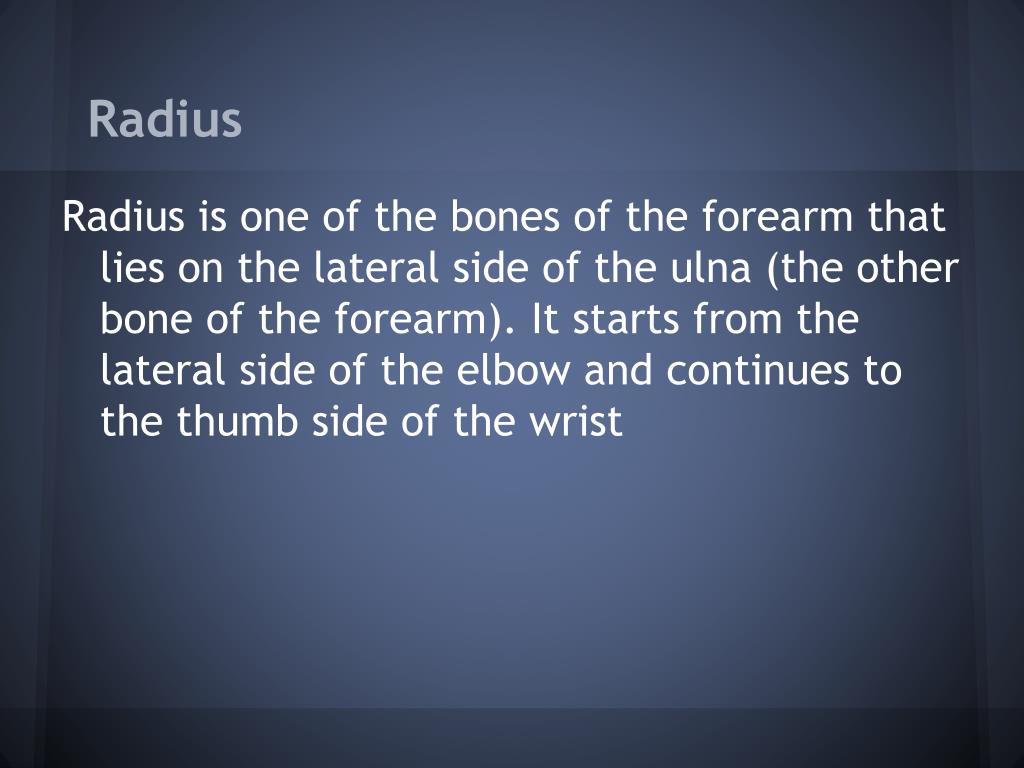 Radius

Radius is one of the bones of the forearm that lies on the lateral side of the ulna (the other bone of the forearm). It starts from the lateral side of the elbow and continues to the thumb side of the wrist